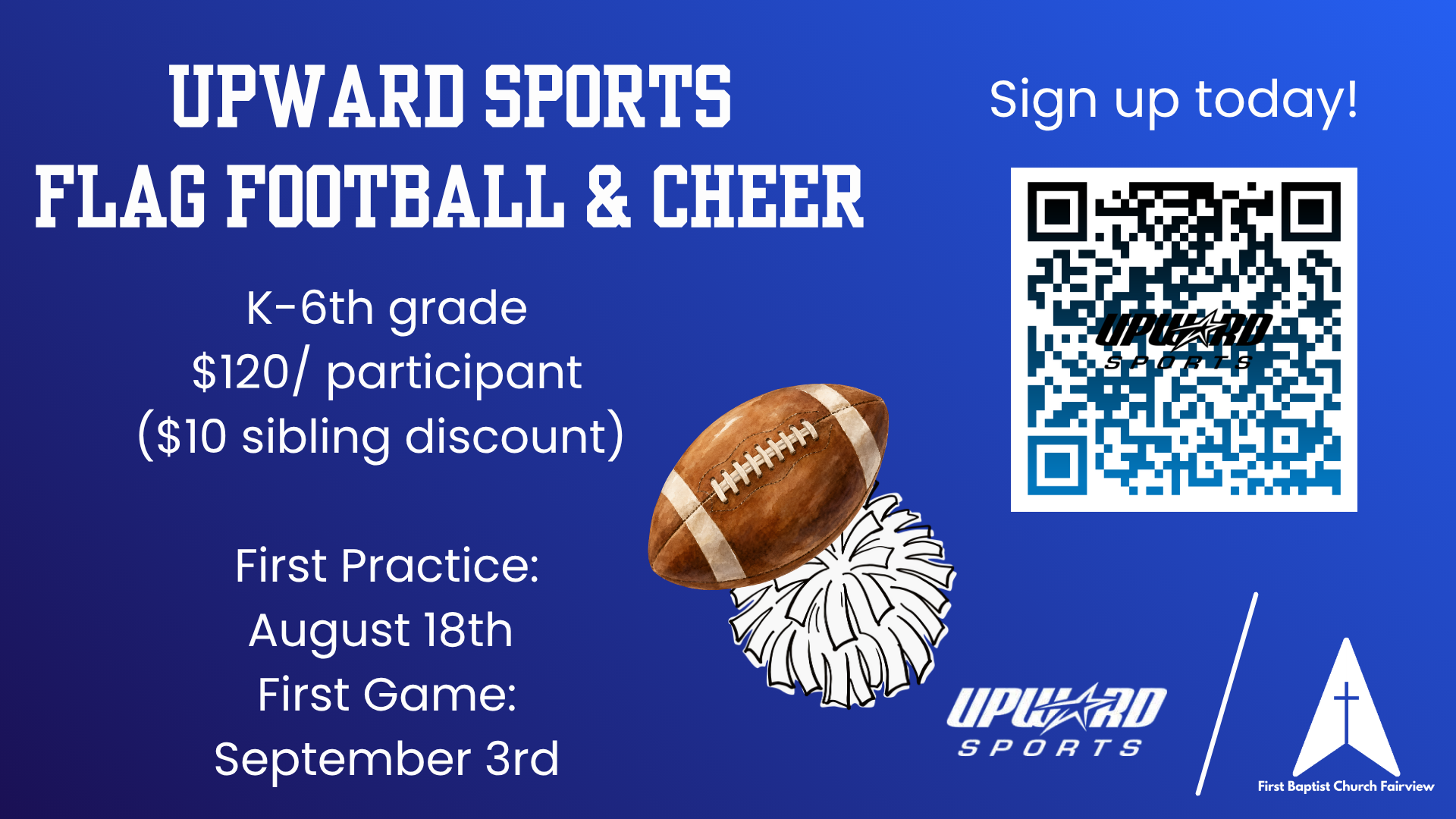 UPWARD SPORTS
FLAG FOOTBALL & CHEER

K-6th grade
$120/ participant
($10 sibling discount)

First Practice:
August 18th
First Game:
September 3rd

Sign up today!

UPWARD
SPORTS

UPWARD
SPORTS

First Baptist Church Fairview